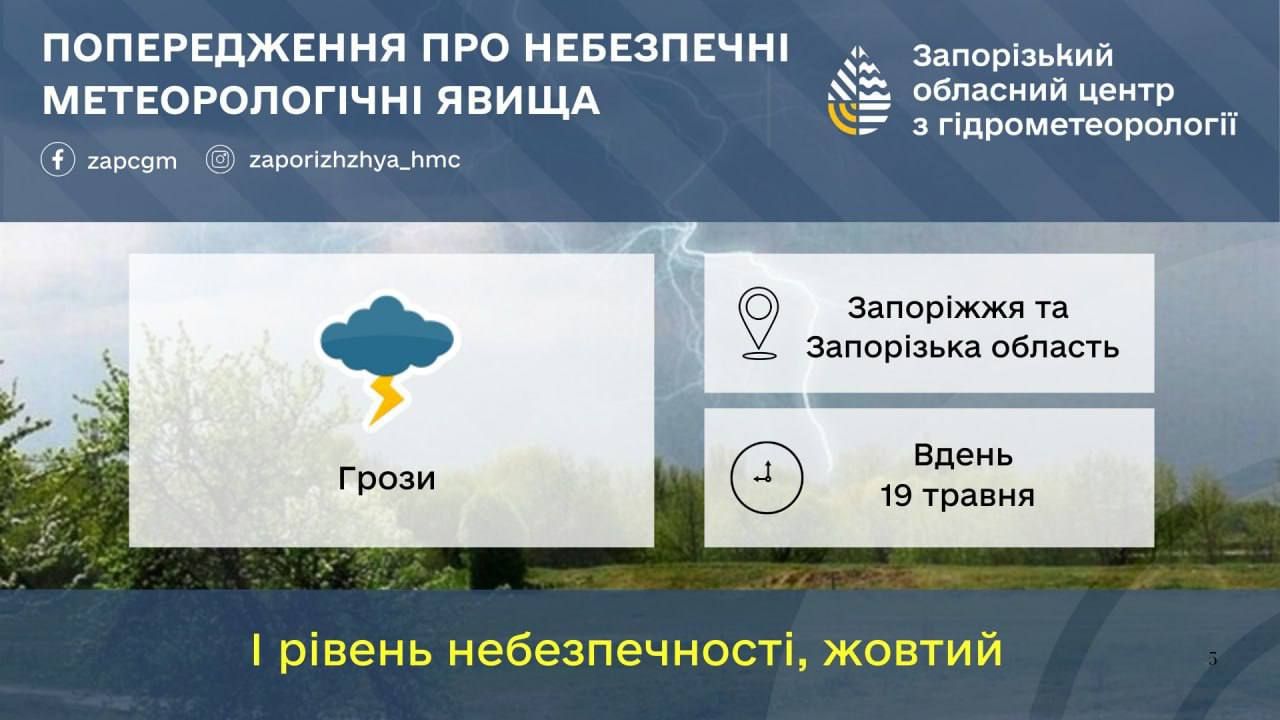 ПОПЕРЕДЖЕННЯ ПРО НЕБЕЗПЕЧНІ МЕТЕОРОЛОГІЧНІ ЯВИЩА

zapcgm

zaporizhzhya_hmc

Запорізький обласний центр з гідрометеорології

Грози

Запоріжжя та Запорізька область

Вдень 19 травня

I рівень небезпечності, жовтий

5